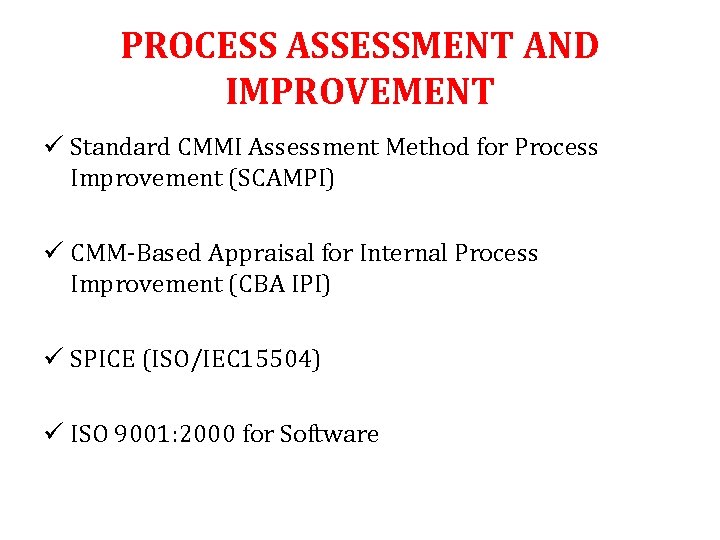 PROCESS ASSESSMENT AND IMPROVEMENT

✓ Standard CMMI Assessment Method for Process Improvement (SCAMPI)

✓ CMM-Based Appraisal for Internal Process Improvement (CBA IPI)

✓ SPICE (ISO/IEC15504)

✓ ISO 9001:2000 for Software